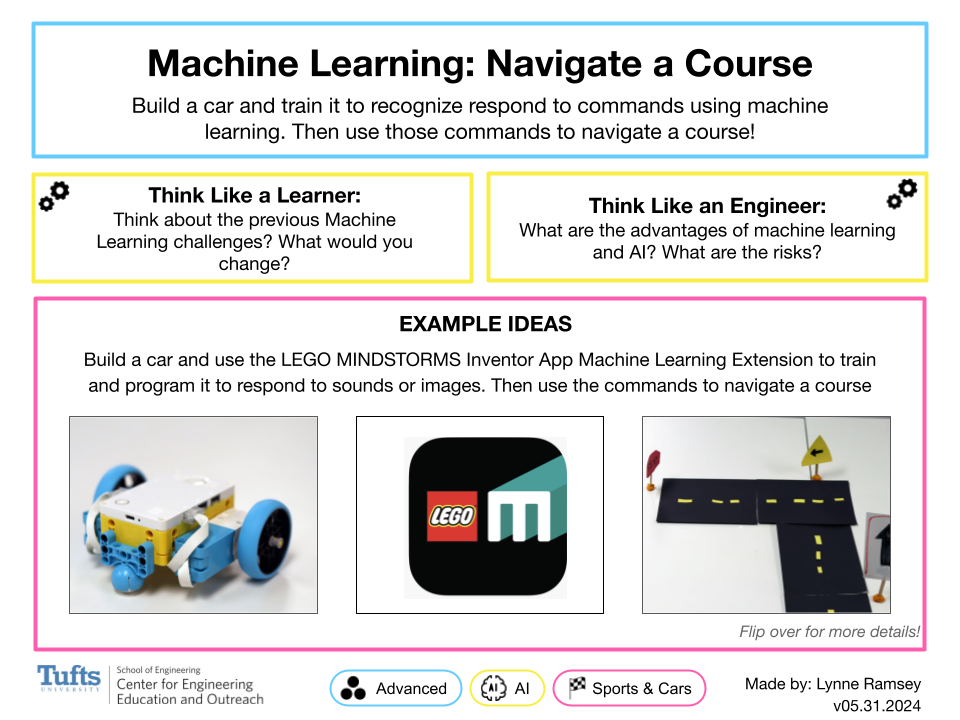 Machine Learning: Navigate a Course

Build a car and train it to recognize respond to commands using machine learning. Then use those commands to navigate a course!

Think Like a Learner:
Think about the previous Machine Learning challenges? What would you change?

Think Like an Engineer:
What are the advantages of machine learning and AI? What are the risks?

EXAMPLE IDEAS

Build a car and use the LEGO MINDSTORMS Inventor App Machine Learning Extension to train and program it to respond to sounds or images. Then use the commands to navigate a course

LEGO

Flip over for more details!

Tufts UNIVERSITY
School of Engineering
Center for Engineering Education and Outreach

Advanced

AI

Sports & Cars

Made by: Lynne Ramsey
v05.31.2024